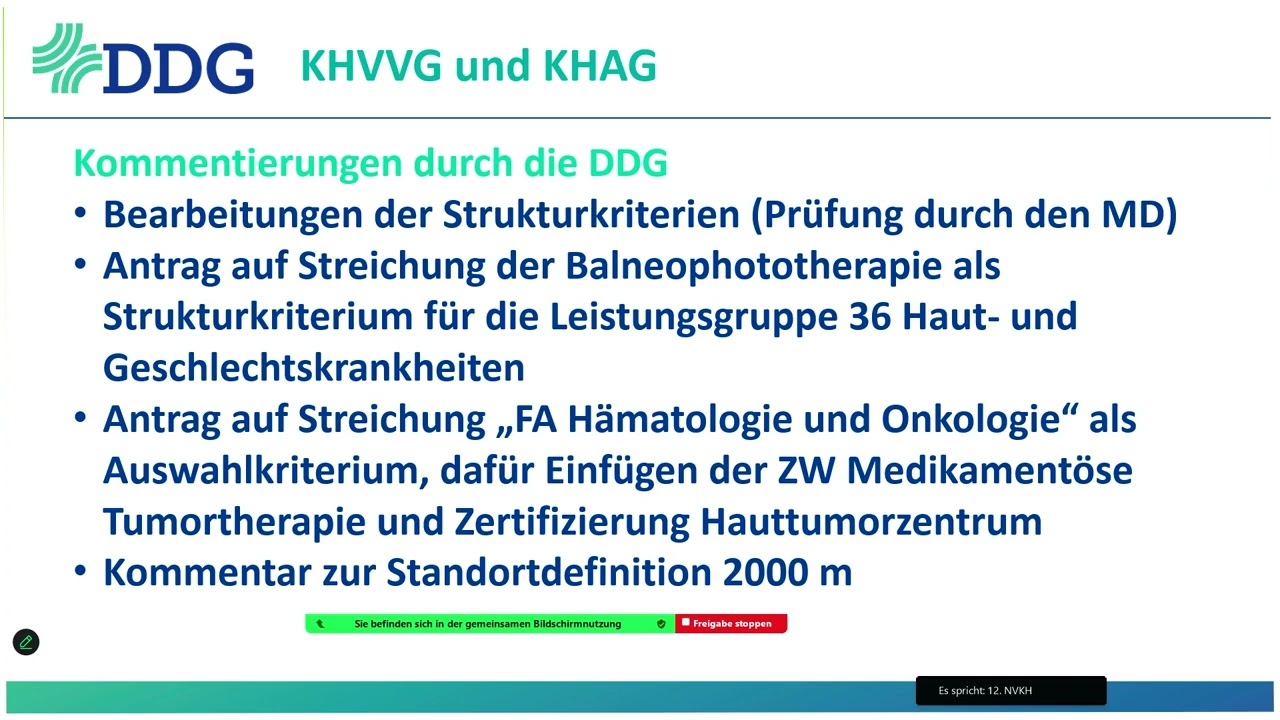 DDG

KHVVG und KHAG

Kommentierungen durch die DDG

• Bearbeitungen der Strukturkriterien (Prüfung durch den MD)
• Antrag auf Streichung der Balneophototherapie als Strukturkriterium für die Leistungsgruppe 36 Haut- und Geschlechtskrankheiten
• Antrag auf Streichung „FA Hämatologie und Onkologie“ als Auswahlkriterium, dafür Einfügen der ZW Medikamentöse Tumortherapie und Zertifizierung Hauttumorzentrum
• Kommentar zur Standortdefinition 2000 m

Sie befinden sich in der gemeinsamen Bildschirmnutzung

Freigabe stoppen

Es spricht: 12. NVKH